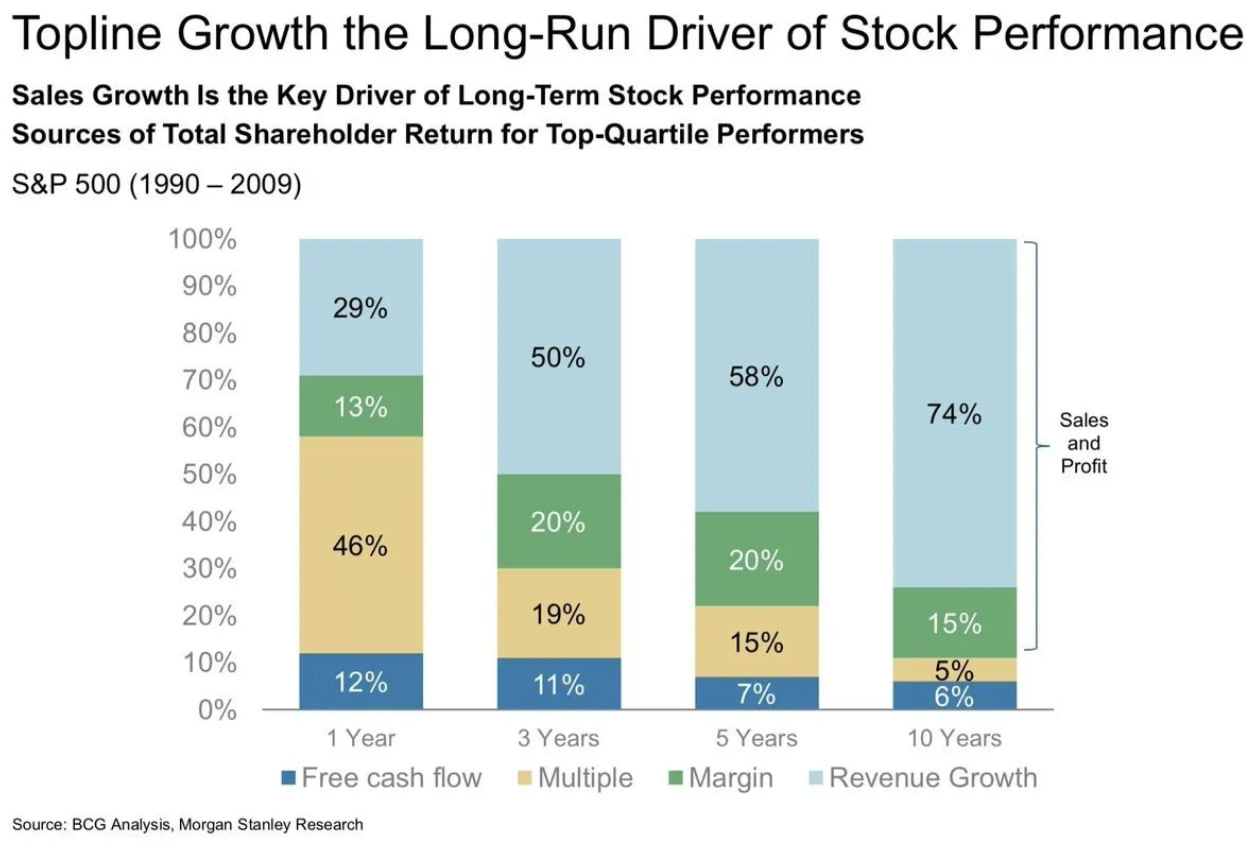 Topline Growth the Long-Run Driver of Stock Performance

Sales Growth Is the Key Driver of Long-Term Stock Performance
Sources of Total Shareholder Return for Top-Quartile Performers

S&P 500 (1990 – 2009)

100%
90%
80%
70%
60%
50%
40%
30%
20%
10%
0%

29%
13%
46%
12%

50%
20%
19%
11%

58%
20%
15%
7%

74%
15%
5%
6%

Sales and Profit

1 Year
3 Years
5 Years
10 Years

Free cash flow
Multiple
Margin
Revenue Growth

Source: BCG Analysis, Morgan Stanley Research